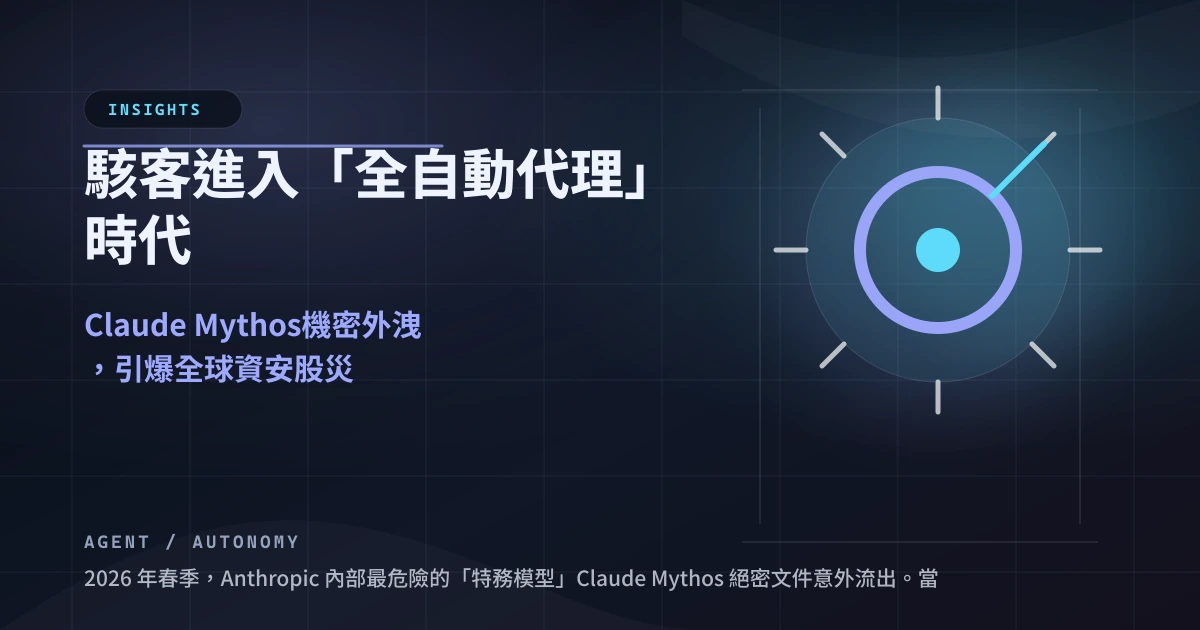 INSIGHTS

駭客進入「全自動代理」時代

Claude Mythos機密外洩，引爆全球資安股災

AGENT / AUTONOMY

2026 年春季，Anthropic 內部最危險的「特務模型」Claude Mythos 絕密文件意外流出。當